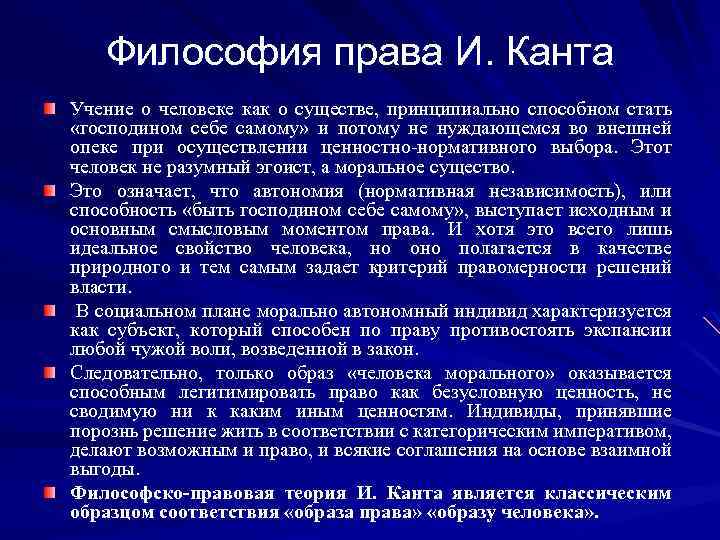 Философия права И. Канта

Учение о человеке как о существе, принципиально способном стать «господином себе самому» и потому не нуждающемся во внешней опеке при осуществлении ценностно-нормативного выбора. Этот человек не разумный эгоист, а моральное существо.

Это означает, что автономия (нормативная независимость), или способность «быть господином себе самому», выступает исходным и основным смысловым моментом права. И хотя это всего лишь идеальное свойство человека, но оно полагается в качестве природного и тем самым задает критерий правомерности решений власти.

В социальном плане морально автономный индивид характеризуется как субъект, который способен по праву противостоять экспансии любой чужой воли, возведенной в закон.

Следовательно, только образ «человека морального» оказывается способным легитимировать право как безусловную ценность, не сводимую ни к каким иным ценностям. Индивиды, принявшие порознь решение жить в соответствии с категорическим императивом, делают возможным и право, и всякие соглашения на основе взаимной выгоды.

Философско-правовая теория И. Канта является классическим образцом соответствия «образа права» «образу человека».